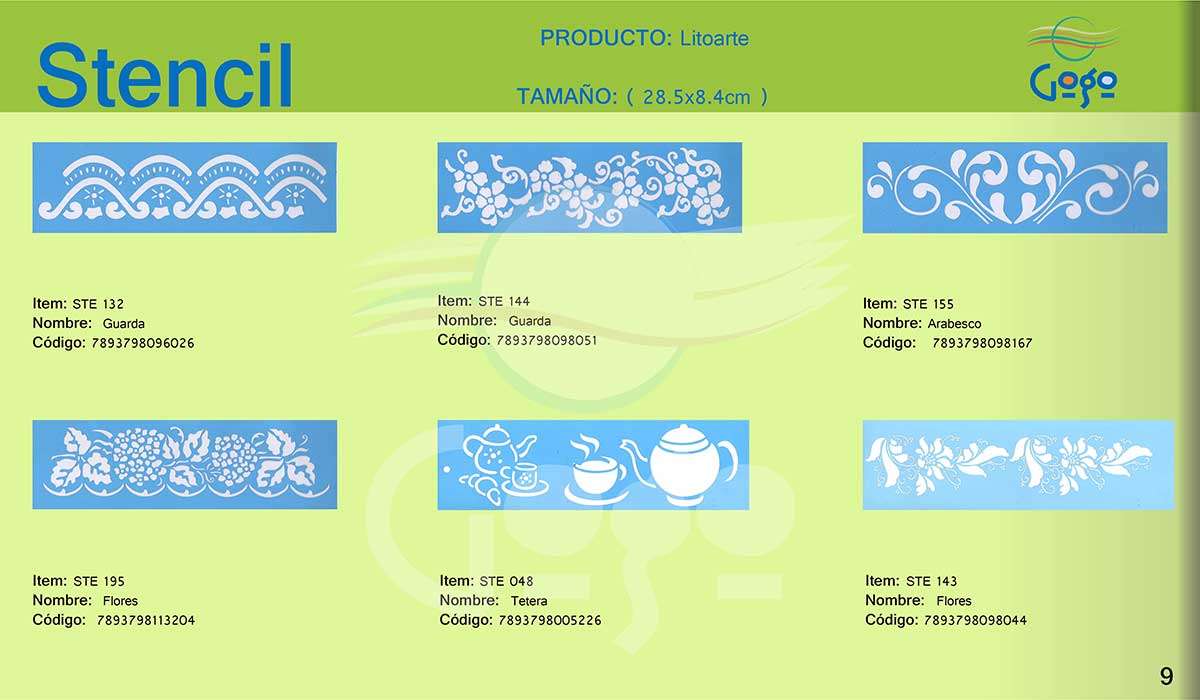 Stencil

PRODUCTO: Litoarte

TAMAÑO: ( 28.5x8.4cm )

Gogo

Item: STE 132
Nombre: Guarda
Código: 7893798096026

Item: STE 144
Nombre: Guarda
Código: 7893798098051

Item: STE 155
Nombre: Arabesco
Código: 7893798098167

Item: STE 195
Nombre: Flores
Código: 7893798113204

Item: STE 048
Nombre: Tetera
Código: 7893798005226

Item: STE 143
Nombre: Flores
Código: 7893798098044

9